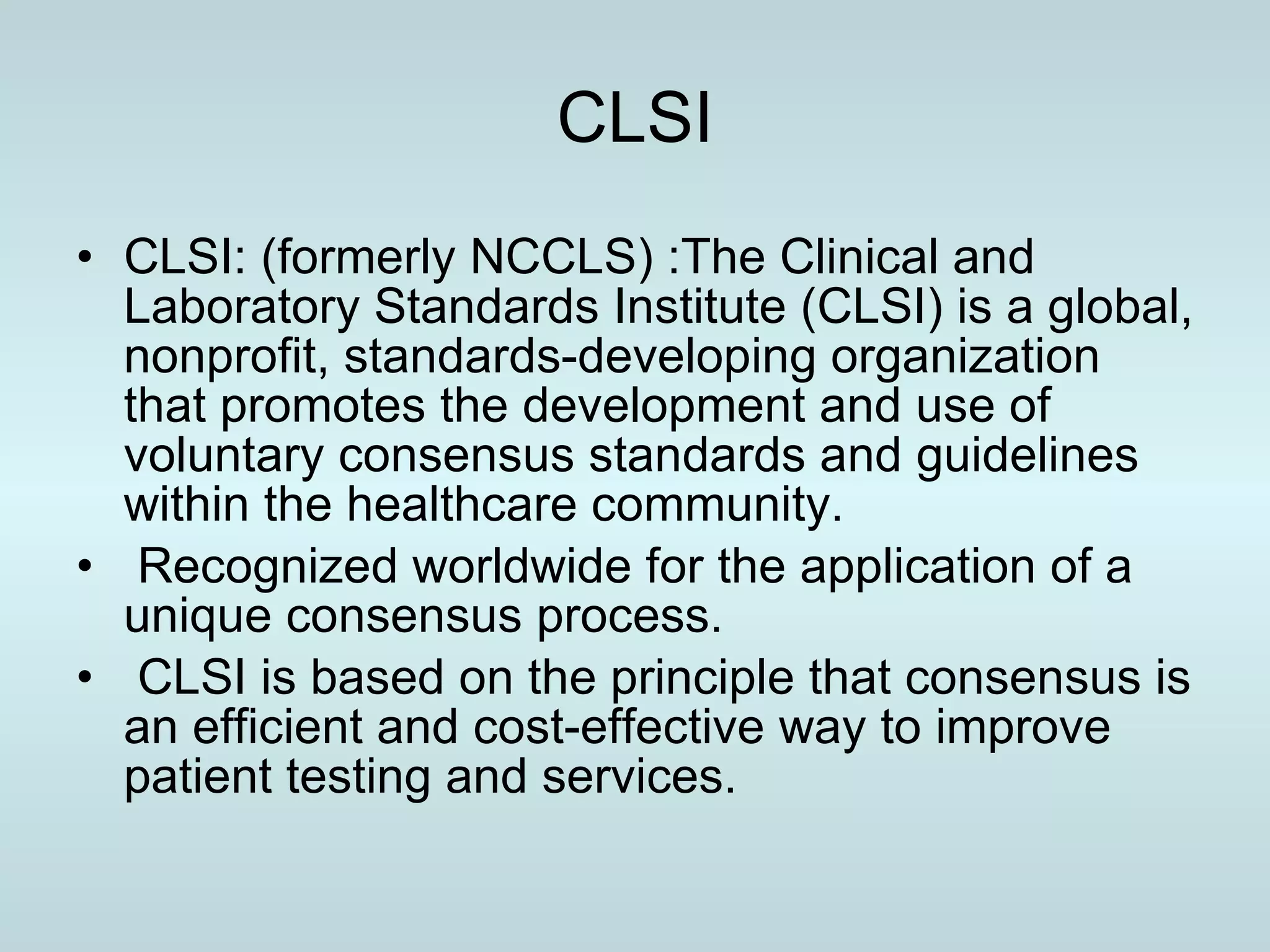 CLSI

• CLSI: (formerly NCCLS) :The Clinical and Laboratory Standards Institute (CLSI) is a global, nonprofit, standards-developing organization that promotes the development and use of voluntary consensus standards and guidelines within the healthcare community.

• Recognized worldwide for the application of a unique consensus process.

• CLSI is based on the principle that consensus is an efficient and cost-effective way to improve patient testing and services.